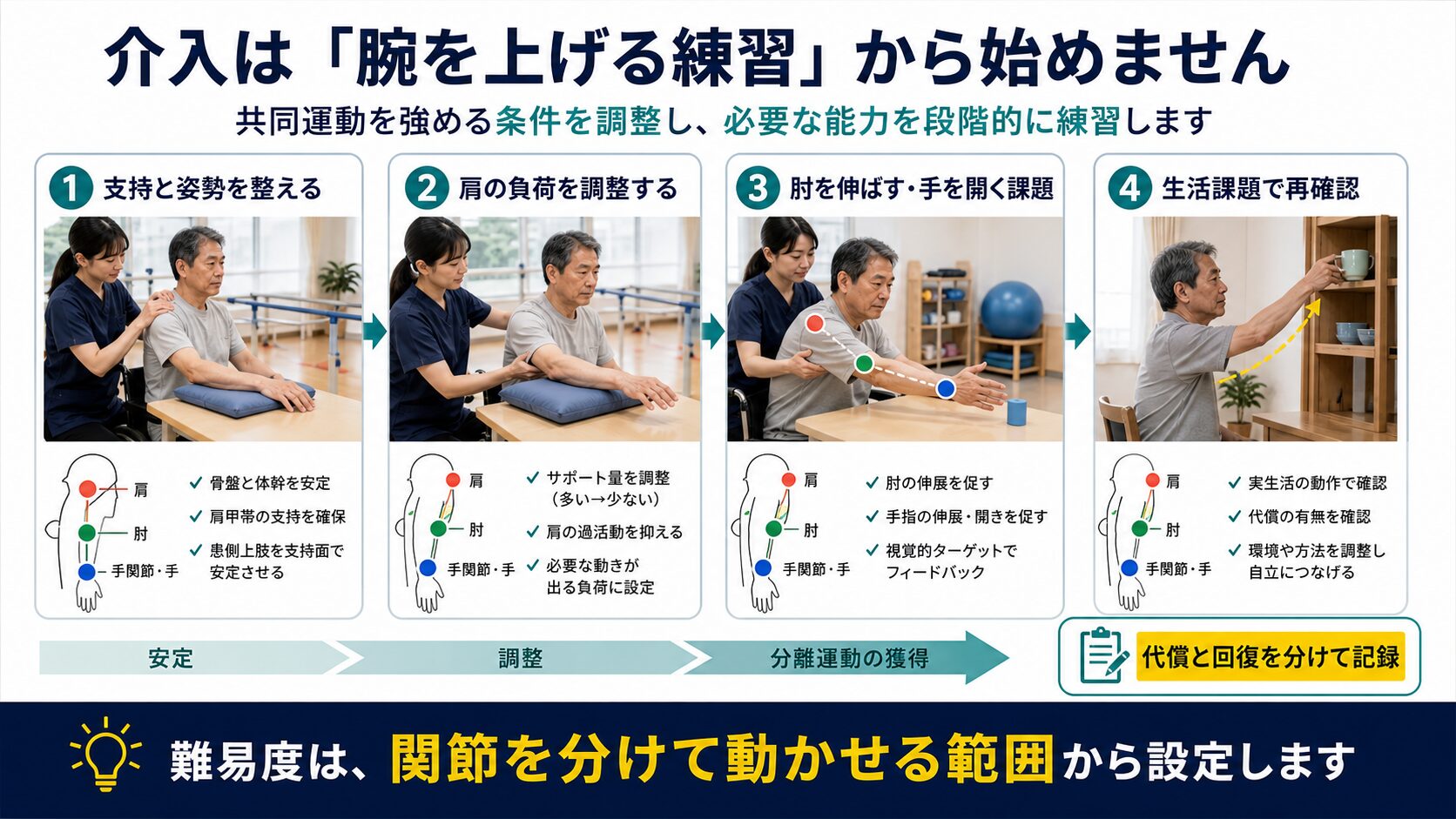 介入は「腕を上げる練習」から始めません

共同運動を強める条件を調整し、必要な能力を段階的に練習します

1 支持と姿勢を整える

肩
肘
手関節・手

✓ 骨盤と体幹を安定
✓ 肩甲帯の支持を確保
✓ 患側上肢を支持面で安定させる

2 肩の負荷を調整する

肩
肘
手関節・手

✓ サポート量を調整（多い→少ない）
✓ 肩の過活動を抑える
✓ 必要な動きが出る負荷に設定

3 肘を伸ばす・手を開く課題

肩
肘
手関節・手

✓ 肘の伸展を促す
✓ 手指の伸展・開きを促す
✓ 視覚的ターゲットでフィードバック

4 生活課題で再確認

肩
肘
手関節・手

✓ 実生活の動作で確認
✓ 代償の有無を確認
✓ 環境や方法を調整し自立につなげる

安定
調整
分離運動の獲得

代償と回復を分けて記録

難易度は、関節を分けて動かせる範囲から設定します